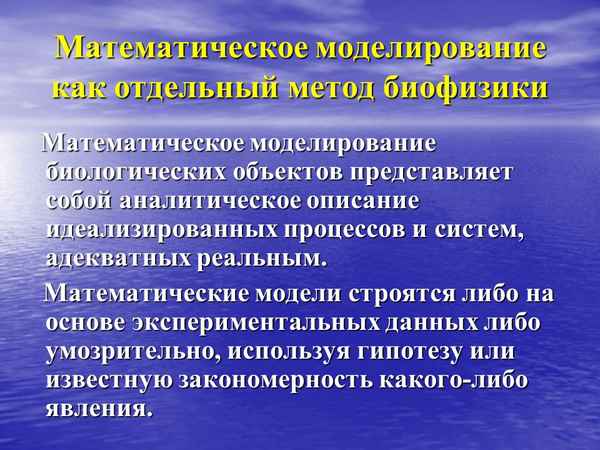 Математическое моделирование как отдельный метод биофизики

Математическое моделирование биологических объектов представляет собой аналитическое описание идеализированных процессов и систем, адекватных реальным.

Математические модели строятся либо на основе экспериментальных данных либо умозрительно, используя гипотезу или известную закономерность какого-либо явления.